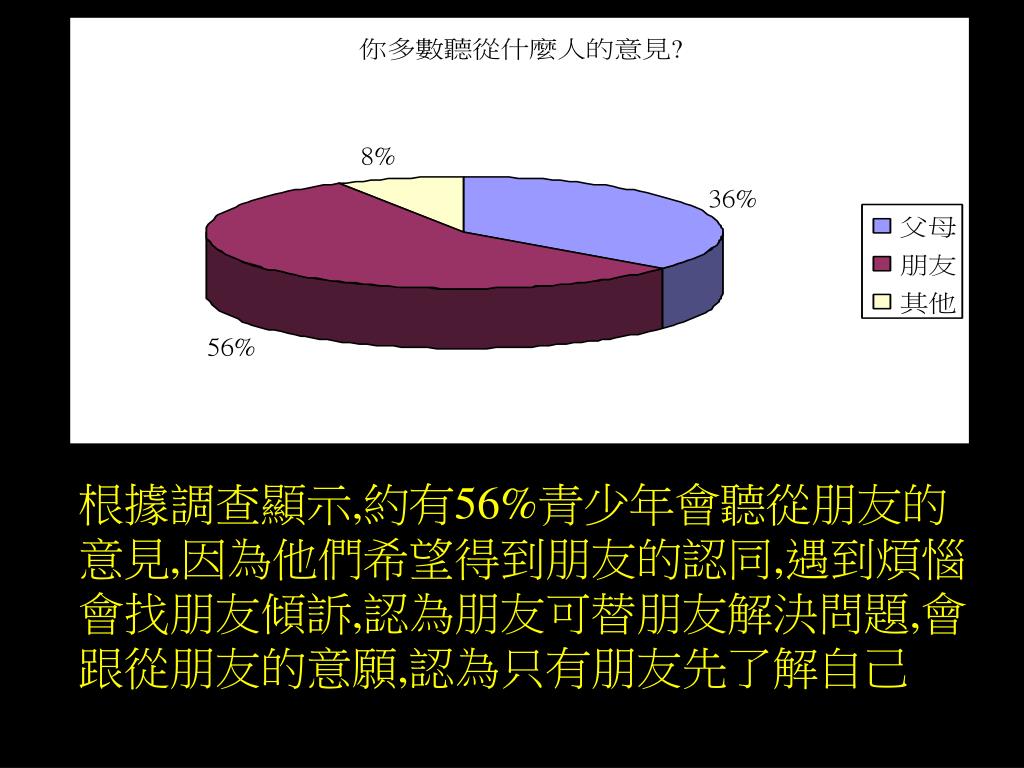 你多數聽從什麼人的意見?

8%

36%

56%

父母
朋友
其他

根據調查顯示,約有56%青少年會聽從朋友的意見,因為他們希望得到朋友的認同,遇到煩惱會找朋友傾訴,認為朋友可替朋友解決問題,會跟從朋友的意願,認為只有朋友先了解自己